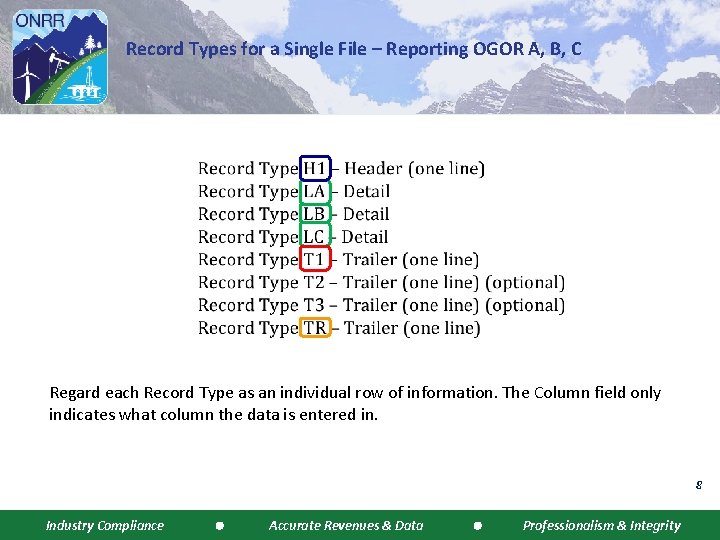 ONRR

Record Types for a Single File – Reporting OGOR A, B, C

Record Type H1 – Header (one line)
Record Type LA – Detail
Record Type LB – Detail
Record Type LC – Detail
Record Type T1 – Trailer (one line)
Record Type T2 – Trailer (one line) (optional)
Record Type T3 – Trailer (one line) (optional)
Record Type TR – Trailer (one line)

Regard each Record Type as an individual row of information. The Column field only indicates what column the data is entered in.

8

Industry Compliance • Accurate Revenues & Data • Professionalism & Integrity